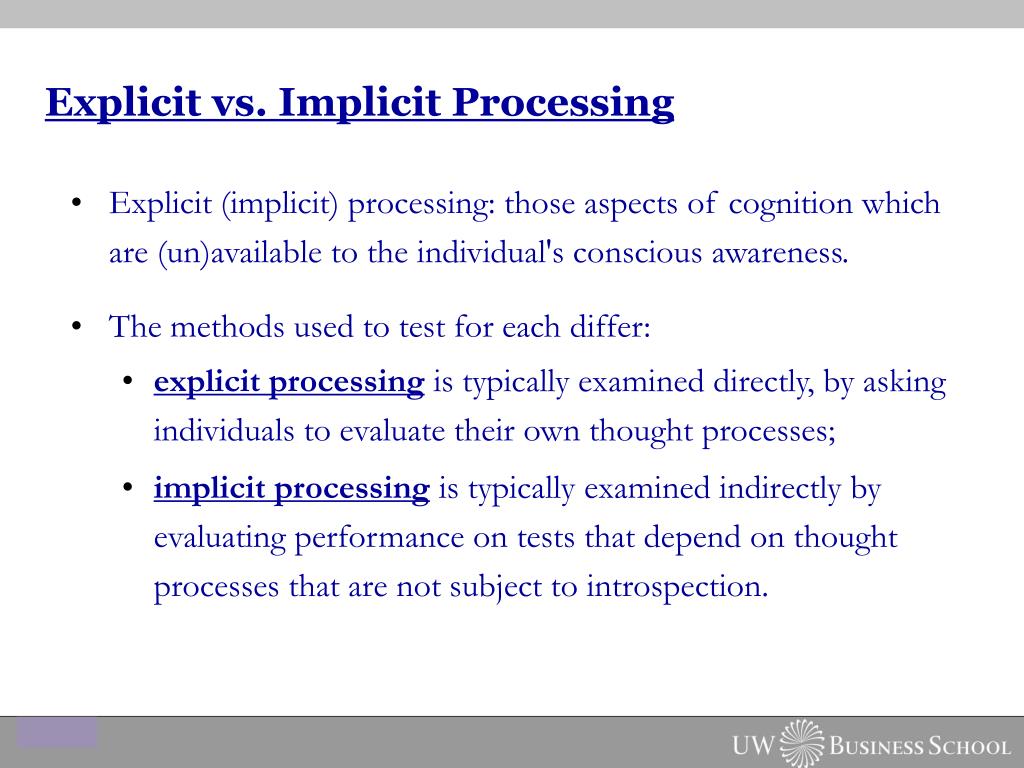 Explicit vs. Implicit Processing

• Explicit (implicit) processing: those aspects of cognition which are (un)available to the individual's conscious awareness.

• The methods used to test for each differ:
  • explicit processing is typically examined directly, by asking individuals to evaluate their own thought processes;
  • implicit processing is typically examined indirectly by evaluating performance on tests that depend on thought processes that are not subject to introspection.

UW BUSINESS SCHOOL